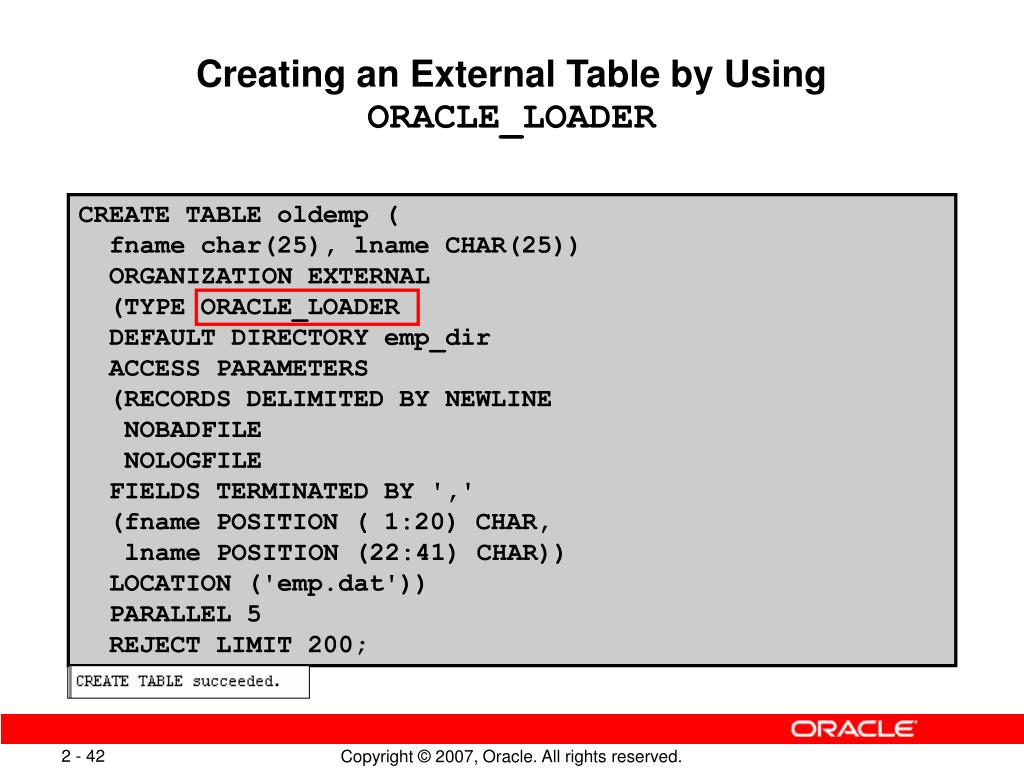 Creating an External Table by Using ORACLE_LOADER

CREATE TABLE oldemp (
fname char(25), lname CHAR(25))
ORGANIZATION EXTERNAL
(TYPE ORACLE_LOADER
DEFAULT DIRECTORY emp_dir
ACCESS PARAMETERS
(RECORDS DELIMITED BY NEWLINE
NOBADFILE
NOLOGFILE
FIELDS TERMINATED BY ','
(fname POSITION ( 1:20) CHAR,
lname POSITION (22:41) CHAR))
LOCATION ('emp.dat'))
PARALLEL 5
REJECT LIMIT 200;

CREATE TABLE succeeded.

ORACLE

2 - 42

Copyright © 2007, Oracle. All rights reserved.